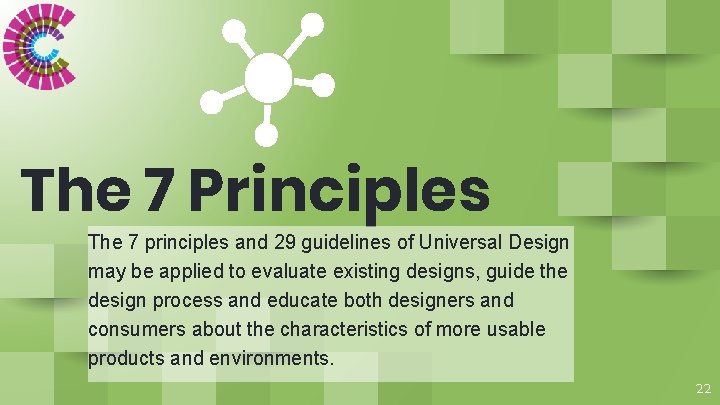 The 7 Principles

The 7 principles and 29 guidelines of Universal Design may be applied to evaluate existing designs, guide the design process and educate both designers and consumers about the characteristics of more usable products and environments.

22